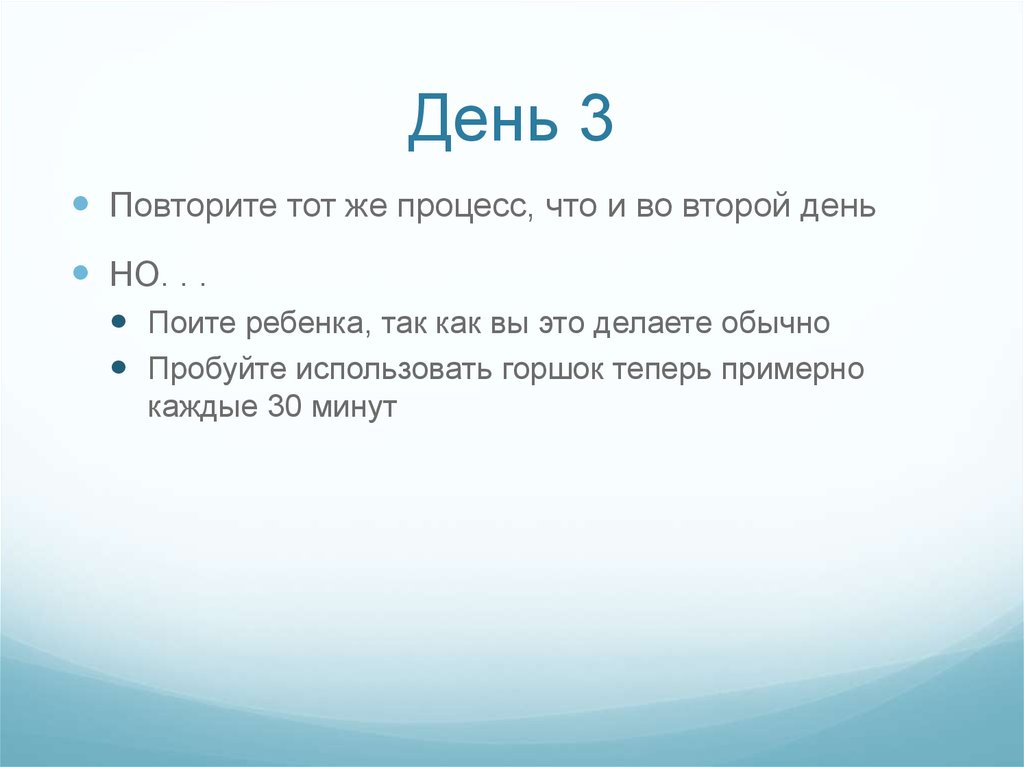 День 3

Повторите тот же процесс, что и во второй день

НО. . .

Поите ребенка, так как вы это делаете обычно

Пробуйте использовать горшок теперь примерно каждые 30 минут